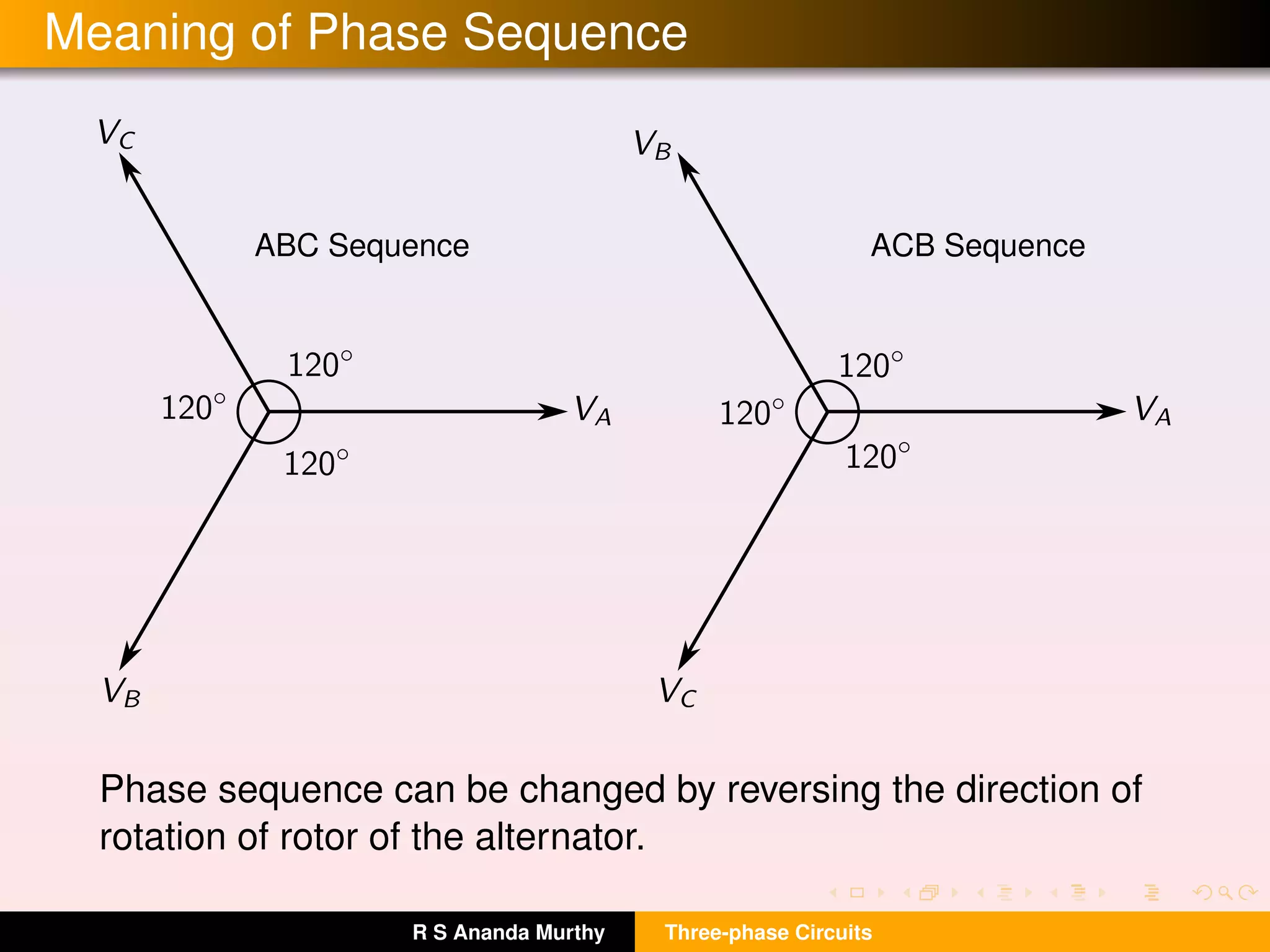 Meaning of Phase Sequence

$V_C$

ABC Sequence

$120^\circ$

$120^\circ$

$V_A$

$120^\circ$

$V_B$

$V_B$

ACB Sequence

$120^\circ$

$120^\circ$

$V_A$

$120^\circ$

$V_C$

Phase sequence can be changed by reversing the direction of rotation of rotor of the alternator.

R S Ananda Murthy

Three-phase Circuits